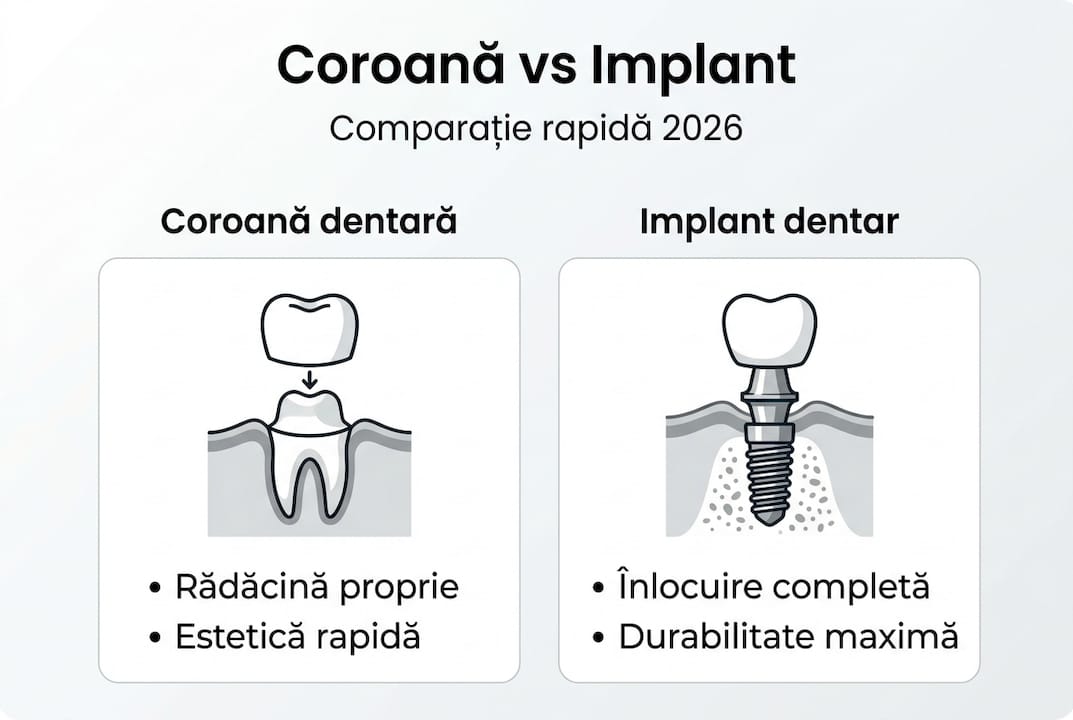 Coroană vs Implant

Comparație rapidă 2026

Coroană dentară

• Rădăcină proprie
• Estetică rapidă

Implant dentar

• Înlocuire completă
• Durabilitate maximă